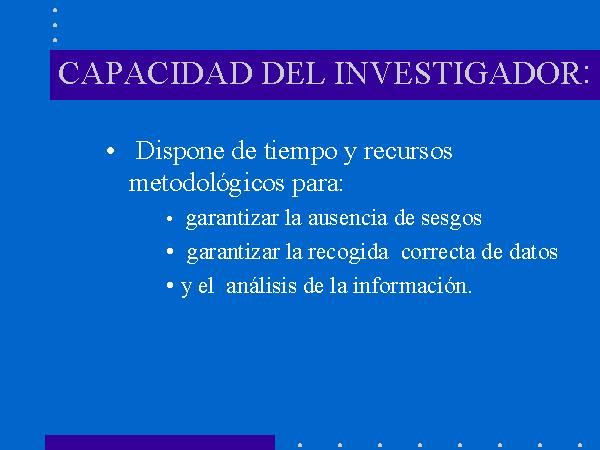 CAPACIDAD DEL INVESTIGADOR:

• Dispone de tiempo y recursos metodológicos para:

• garantizar la ausencia de sesgos

• garantizar la recogida correcta de datos

• y el análisis de la información.